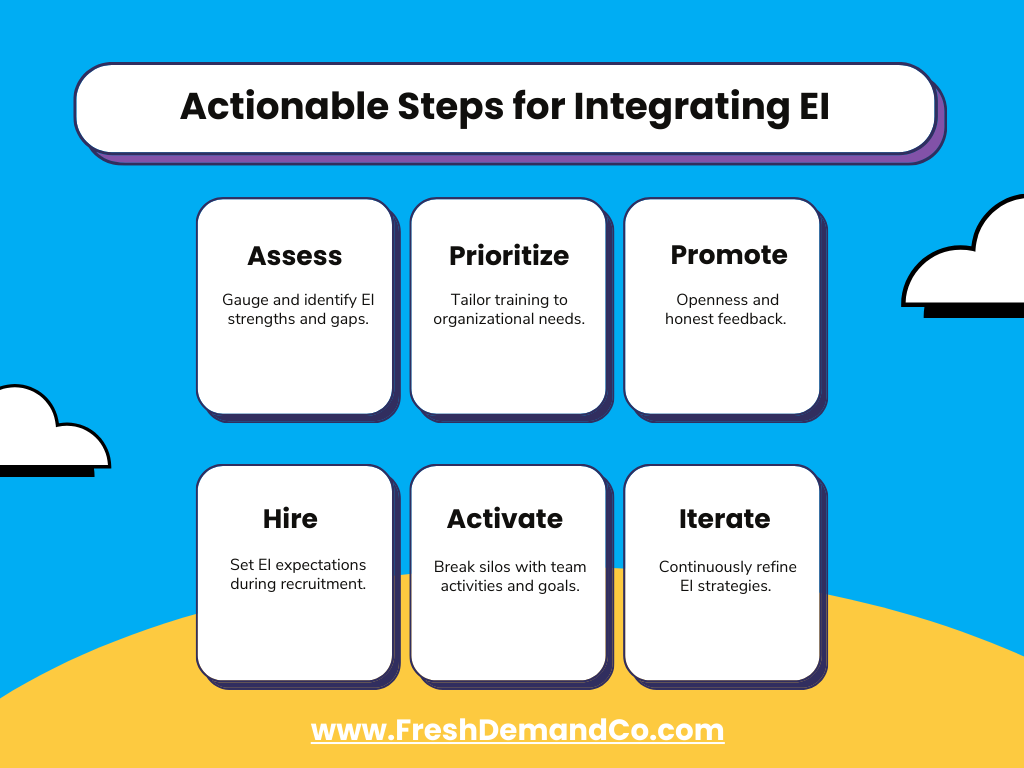 Actionable Steps for Integrating EI

Assess

Gauge and identify EI strengths and gaps.

Prioritize

Tailor training to organizational needs.

Promote

Openness and honest feedback.

Hire

Set EI expectations during recruitment.

Activate

Break silos with team activities and goals.

Iterate

Continuously refine EI strategies.

www.FreshDemandCo.com